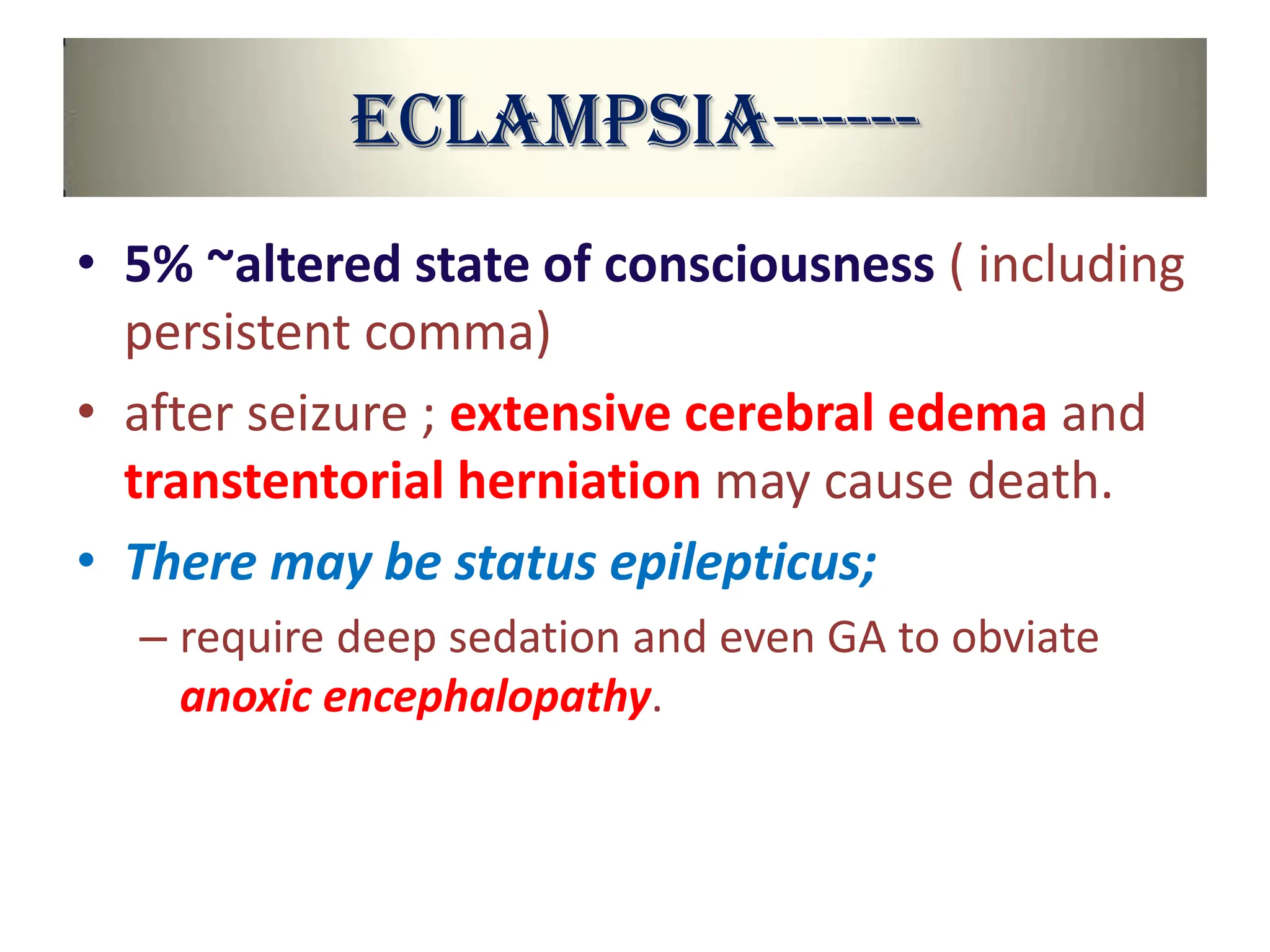 ECLAMPSIA------

• 5% ~altered state of consciousness ( including persistent comma)

• after seizure ; extensive cerebral edema and transtentorial herniation may cause death.

• There may be status epilepticus;

– require deep sedation and even GA to obviate anoxic encephalopathy.